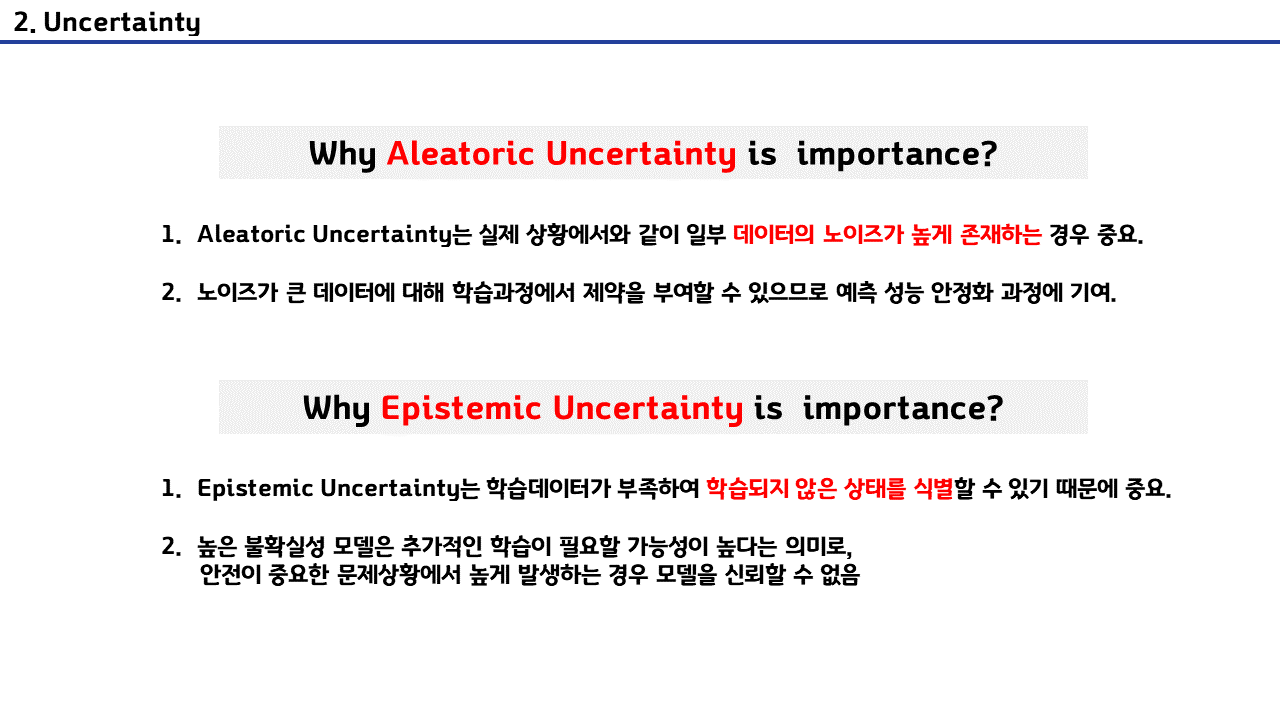 2. Uncertainty

Why Aleatoric Uncertainty is importance?

1. Aleatoric Uncertainty는 실제 상황에서와 같이 일부 데이터의 노이즈가 높게 존재하는 경우 중요.

2. 노이즈가 큰 데이터에 대해 학습과정에서 제약을 부여할 수 있으므로 예측 성능 안정화 과정에 기여.

Why Epistemic Uncertainty is importance?

1. Epistemic Uncertainty는 학습데이터가 부족하여 학습되지 않은 상태를 식별할 수 있기 때문에 중요.

2. 높은 불확실성 모델은 추가적인 학습이 필요할 가능성이 높다는 의미로, 안전이 중요한 문제상황에서 높게 발생하는 경우 모델을 신뢰할 수 없음